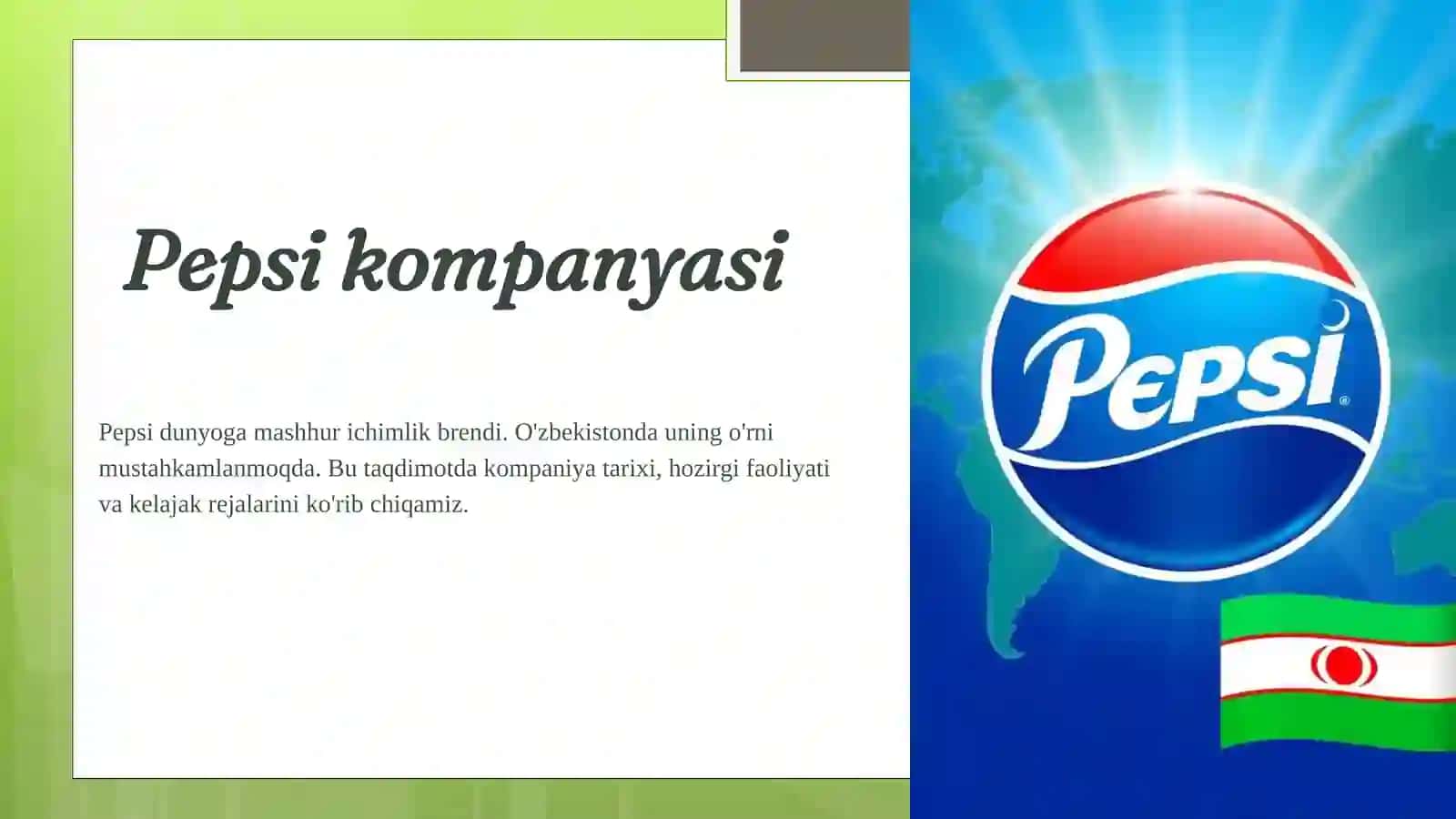 Pepsi kompanyasi

Pepsi dunyoga mashhur ichimlik brendi. O'zbekistonda uning o'rni mustahkamlanmoqda. Bu taqdimotda kompaniya tarixi, hozirgi faoliyati va kelajak rejalarini ko'rib chiqamiz.

Pepsi